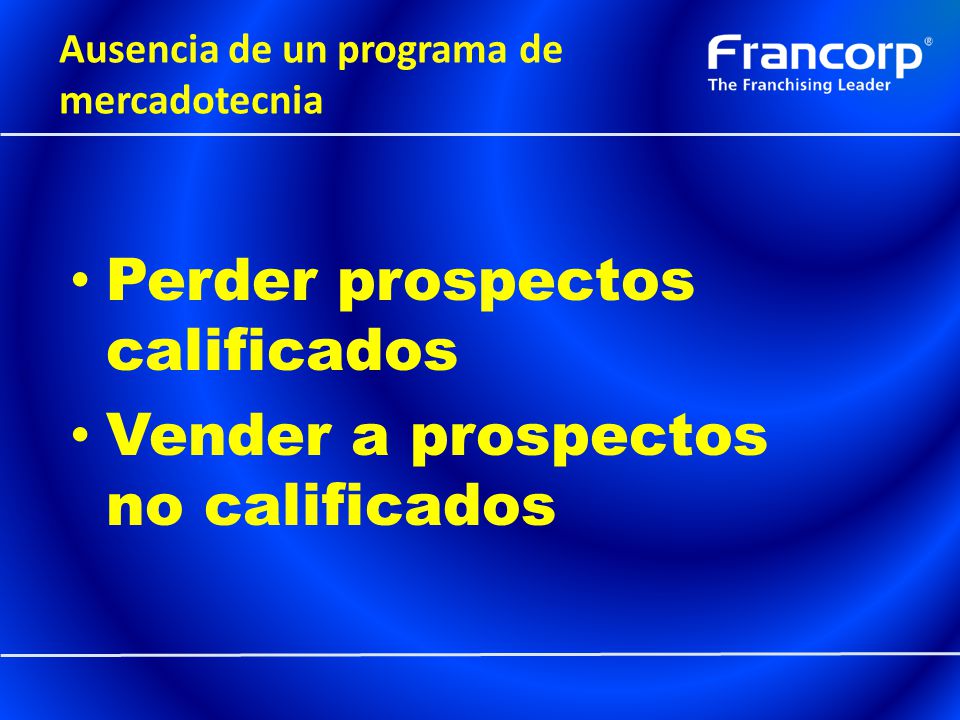 Ausencia de un programa de mercadotecnia

Francorp®
The Franchising Leader

• Perder prospectos calificados
• Vender a prospectos no calificados